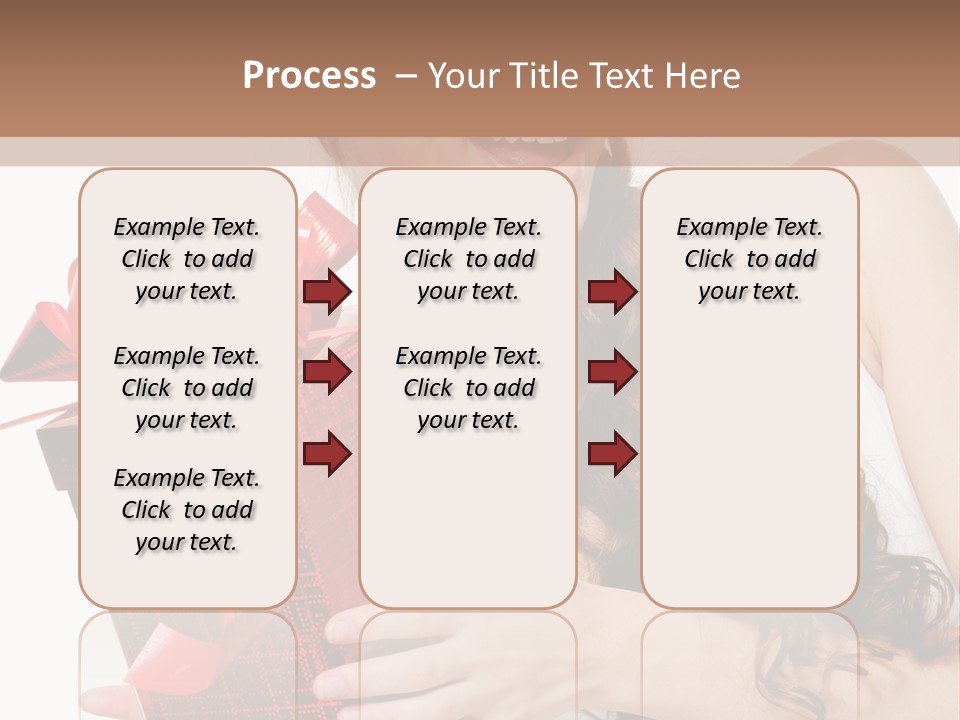 Process – Your Title Text Here

Example Text. Click to add your text.

Example Text. Click to add your text.

Example Text. Click to add your text.

Example Text. Click to add your text.

Example Text. Click to add your text.

Example Text. Click to add your text.